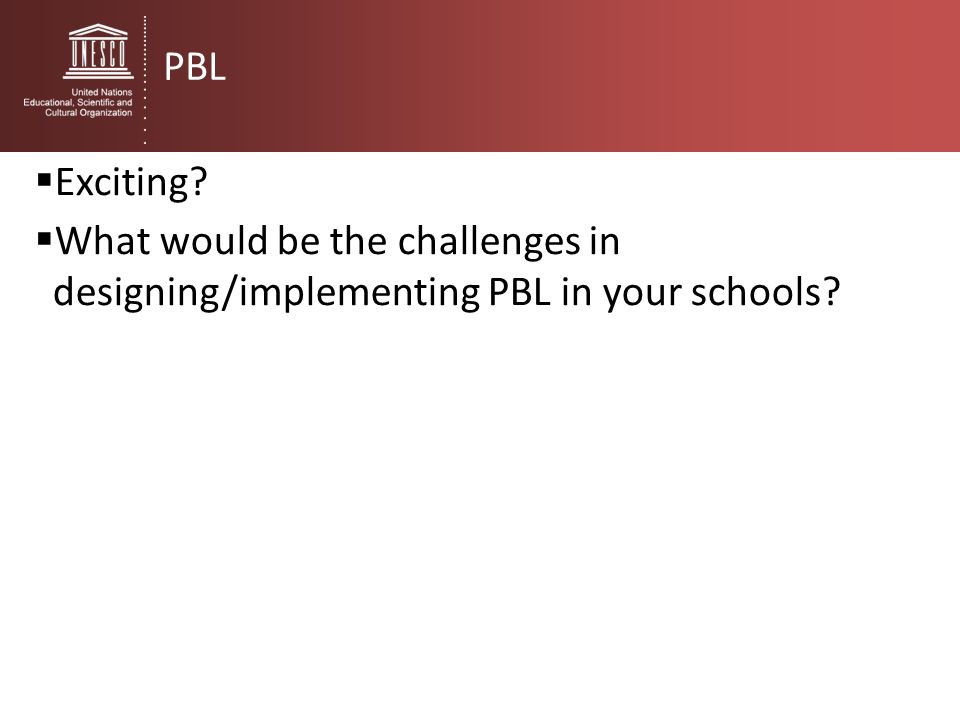 UNESCO

United Nations
Educational, Scientific and
Cultural Organization

PBL

▪Exciting?

▪What would be the challenges in designing/implementing PBL in your schools?